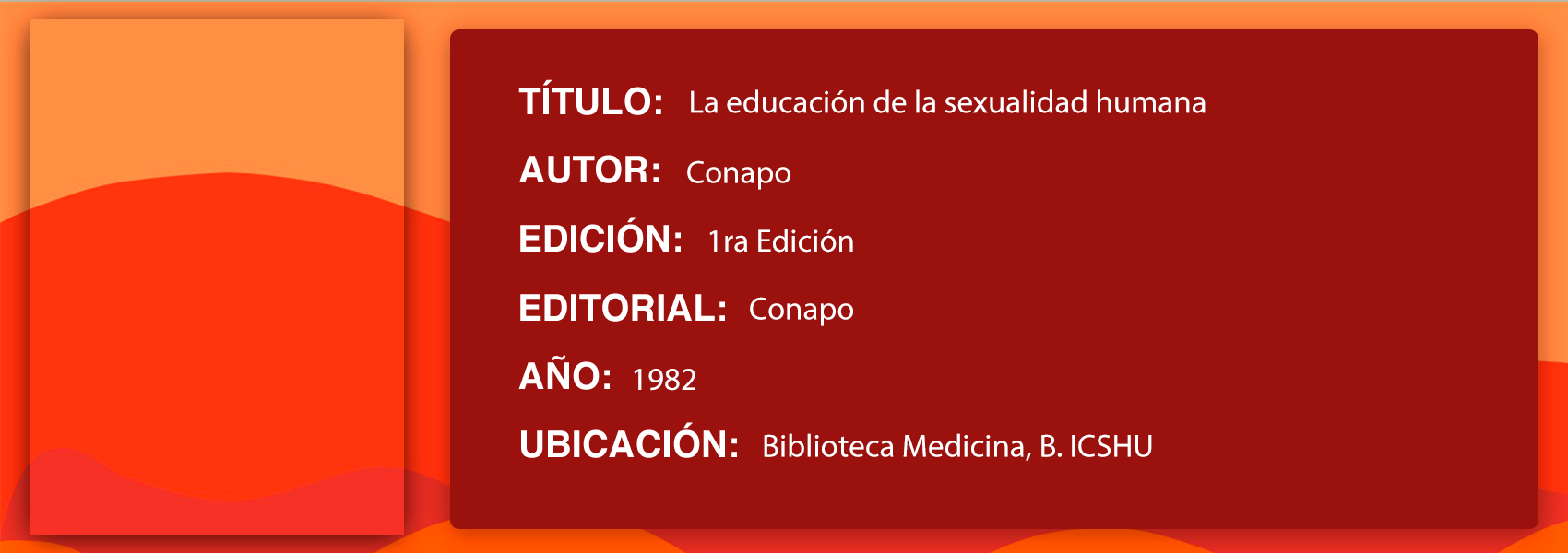 TÍTULO: La educación de la sexualidad humana

AUTOR: Conapo

EDICIÓN: 1ra Edición

EDITORIAL: Conapo

AÑO: 1982

UBICACIÓN: Biblioteca Medicina, B. ICSHU